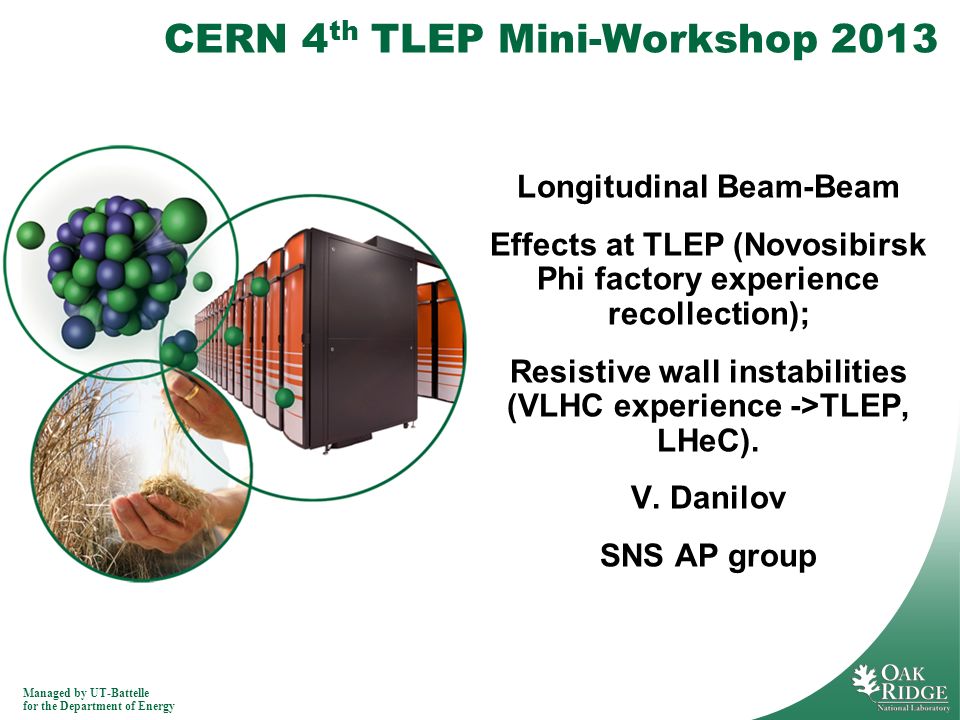 CERN 4$^{th}$ TLEP Mini-Workshop 2013

Longitudinal Beam-Beam

Effects at TLEP (Novosibirsk Phi factory experience recollection);

Resistive wall instabilities (VLHC experience ->TLEP, LHeC).

V. Danilov

SNS AP group

Managed by UT-Battelle
for the Department of Energy

OAK RIDGE
National Laboratory